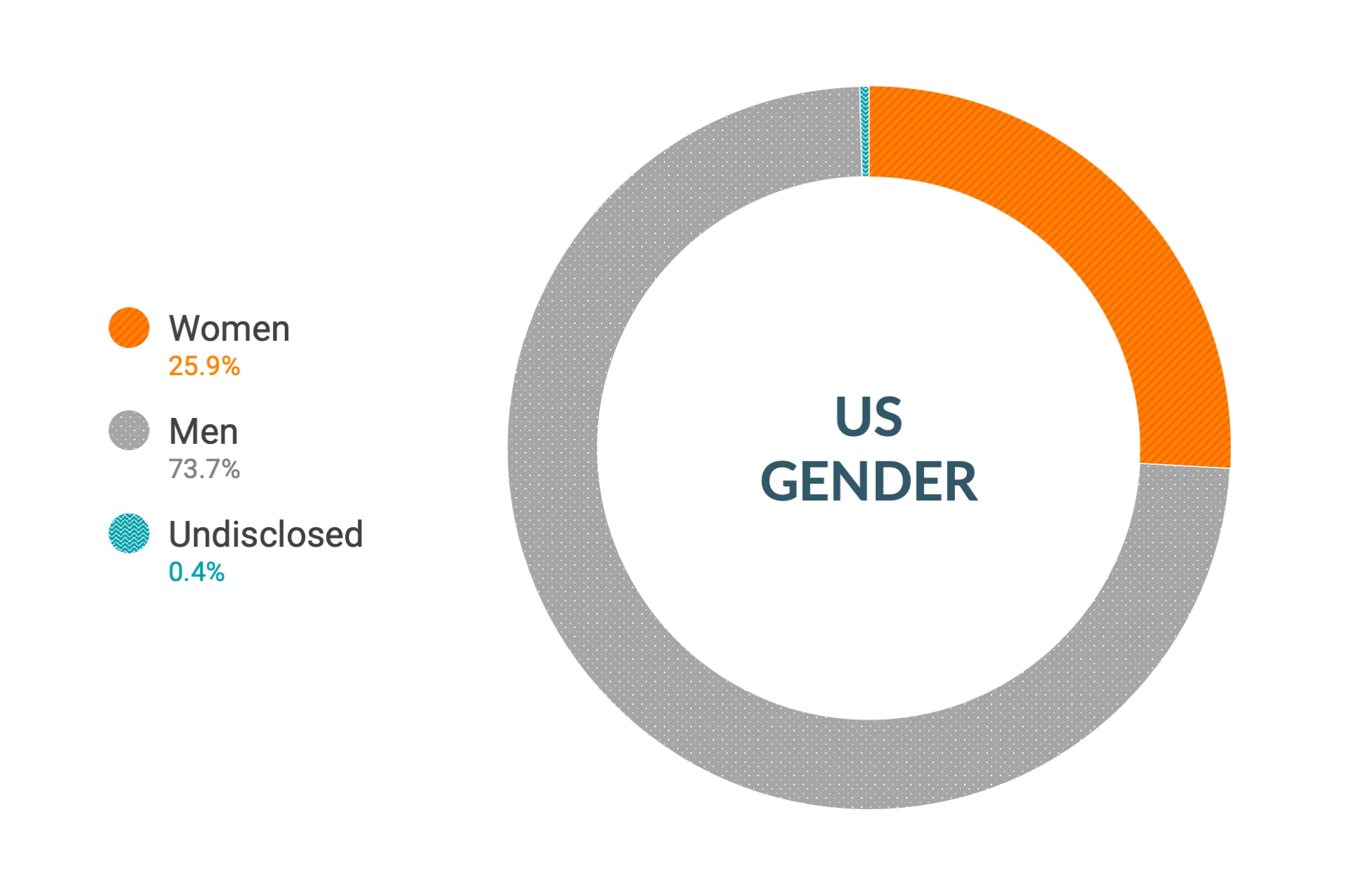 Women
25.9%

Men
73.7%

Undisclosed
0.4%

US
GENDER